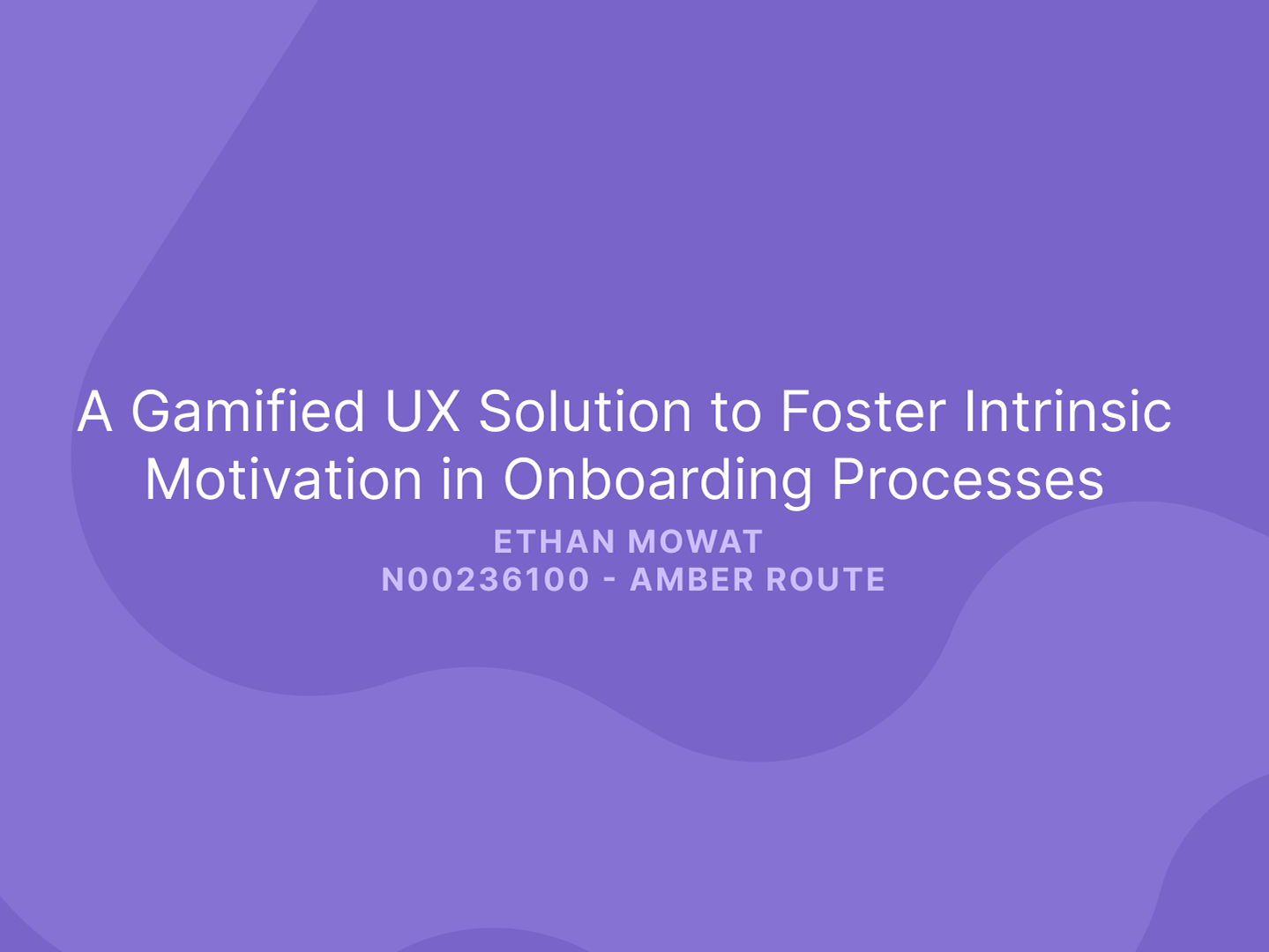 A Gamified UX Solution to Foster Intrinsic Motivation in Onboarding Processes

ETHAN MOWAT
N00236100 - AMBER ROUTE